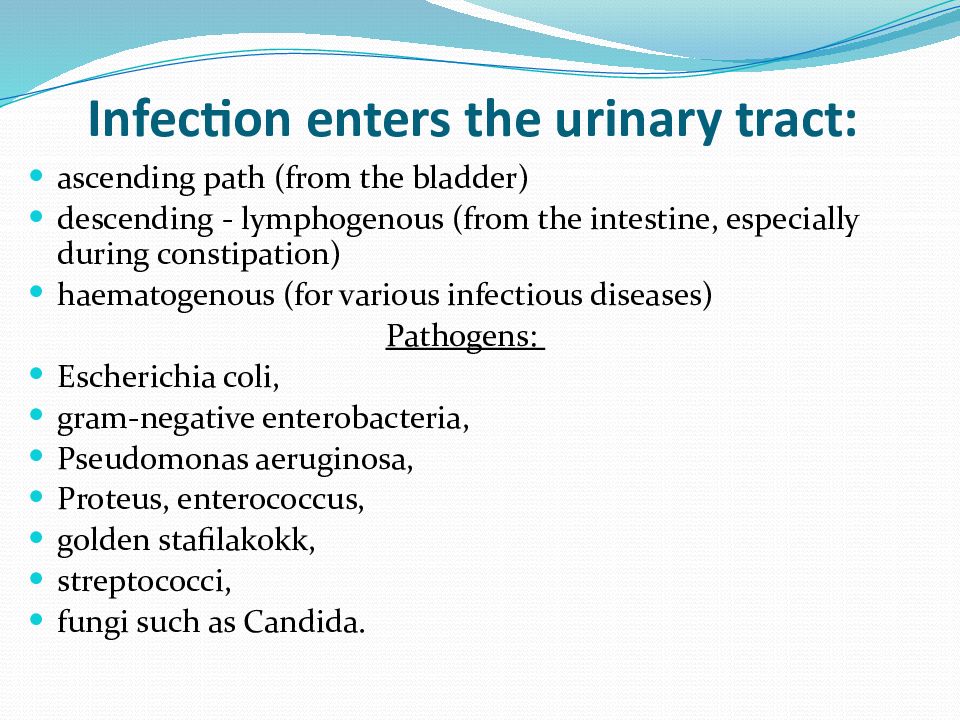 Infection enters the urinary tract:

- ascending path (from the bladder)
- descending - lymphogenous (from the intestine, especially during constipation)
- haematogenous (for various infectious diseases)

Pathogens:

- Escherichia coli,
- gram-negative enterobacteria,
- Pseudomonas aeruginosa,
- Proteus, enterococcus,
- golden stafilakokk,
- streptococci,
- fungi such as Candida.